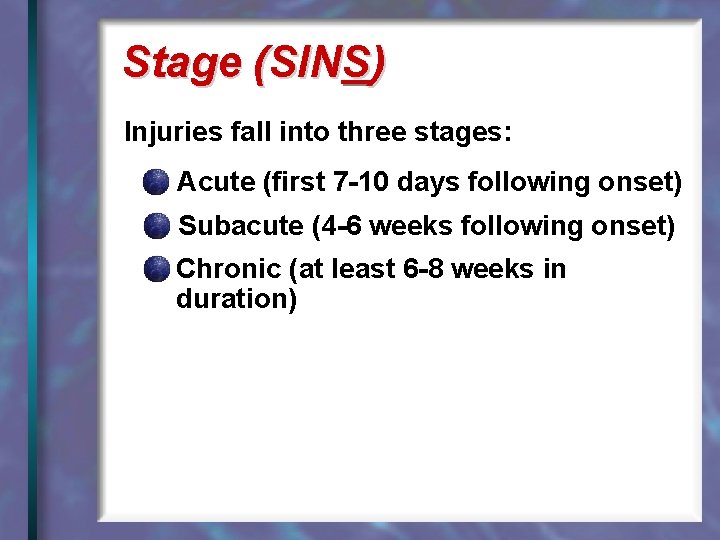 Stage (SINS)

Injuries fall into three stages:

Acute (first 7-10 days following onset)

Subacute (4-6 weeks following onset)

Chronic (at least 6-8 weeks in duration)